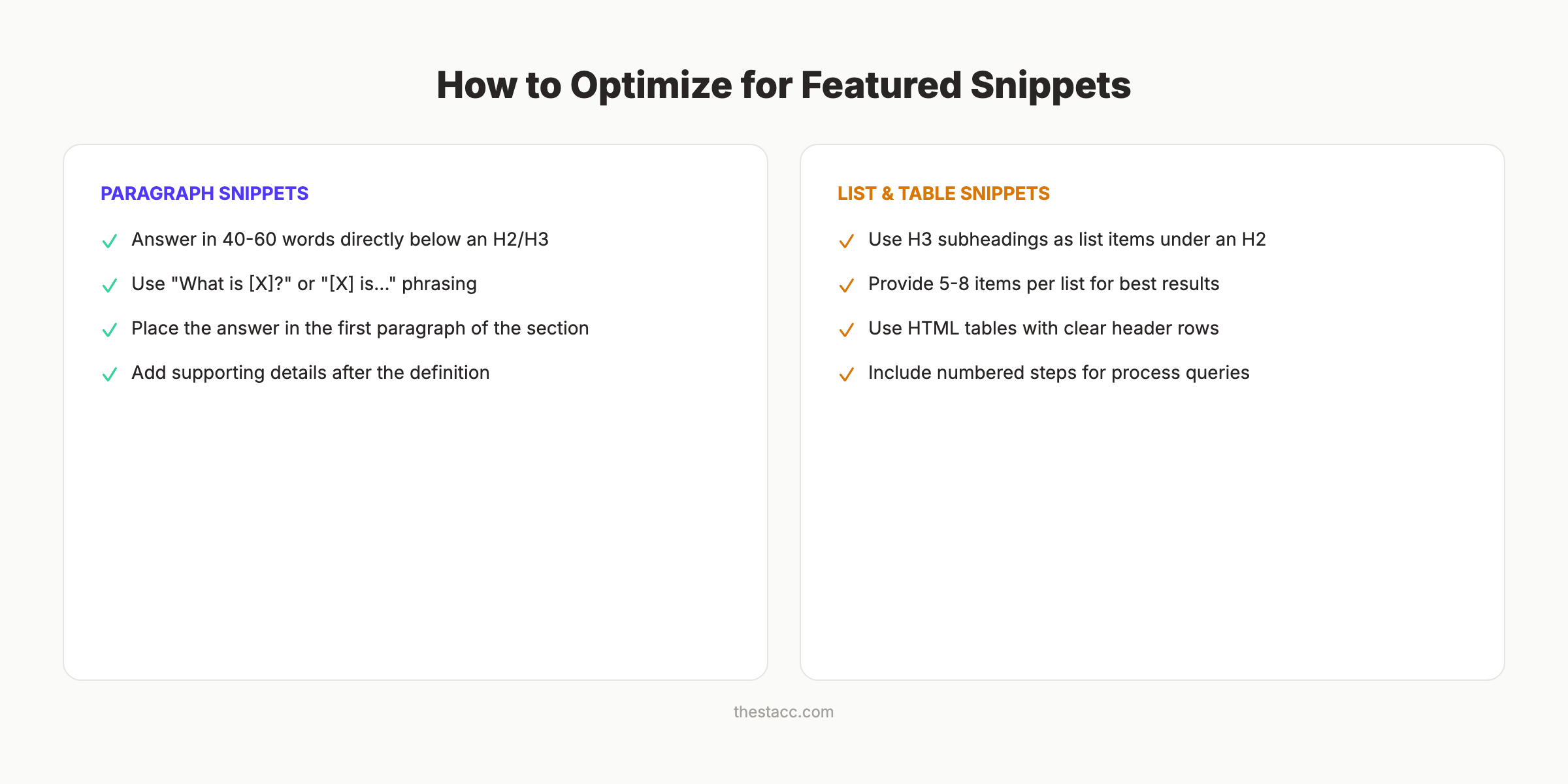 How to Optimize for Featured Snippets

PARAGRAPH SNIPPETS

✓ Answer in 40-60 words directly below an H2/H3

✓ Use "What is [X]?" or "[X] is..." phrasing

✓ Place the answer in the first paragraph of the section

✓ Add supporting details after the definition

LIST & TABLE SNIPPETS

✓ Use H3 subheadings as list items under an H2

✓ Provide 5-8 items per list for best results

✓ Use HTML tables with clear header rows

✓ Include numbered steps for process queries

thestacc.com